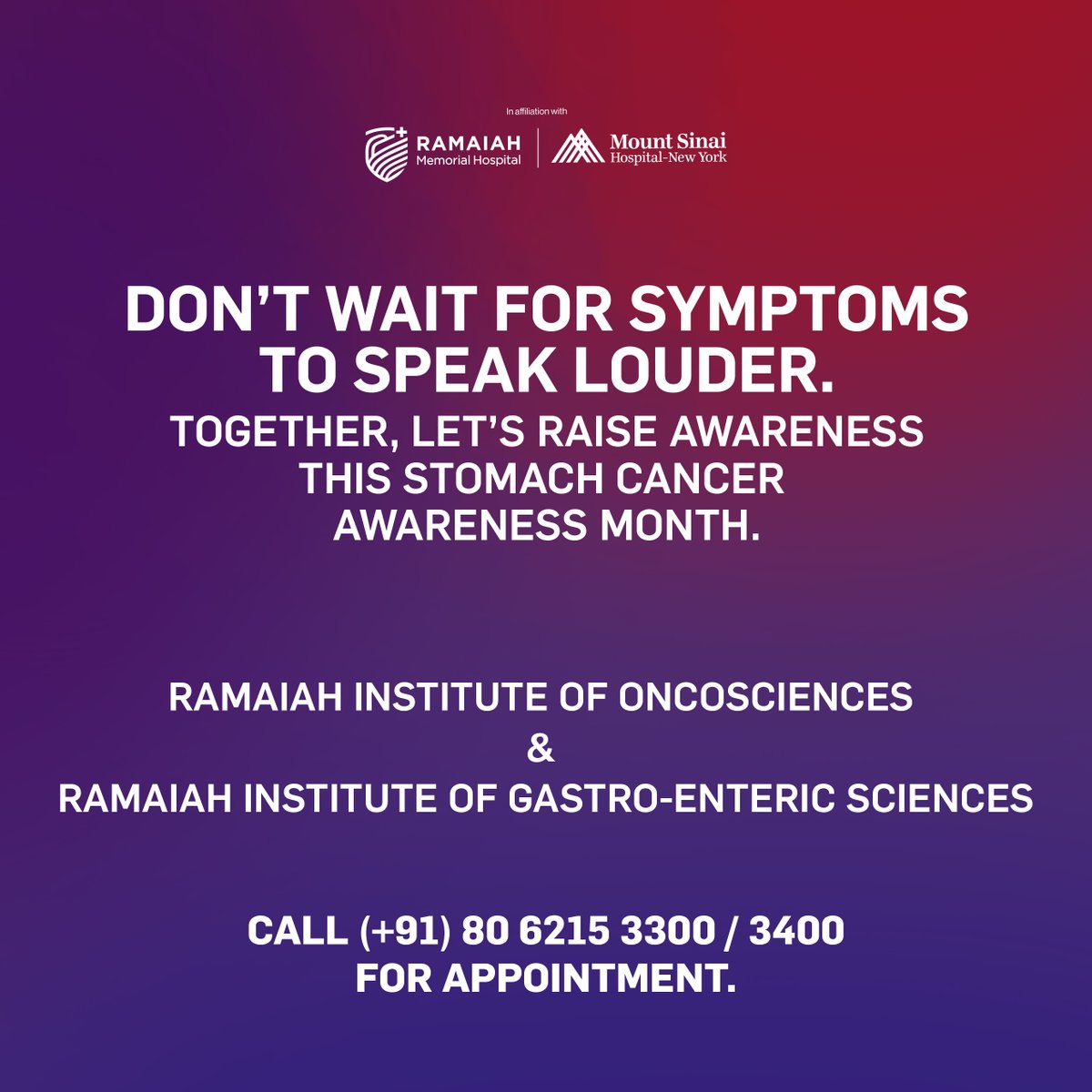 In affiliation with

RAMAIAH
Memorial Hospital

Mount Sinai
Hospital-New York

DON'T WAIT FOR SYMPTOMS TO SPEAK LOUDER.
TOGETHER, LET'S RAISE AWARENESS THIS STOMACH CANCER AWARENESS MONTH.

RAMAIAH INSTITUTE OF ONCOSCIENCES
&
RAMAIAH INSTITUTE OF GASTRO-ENTERIC SCIENCES

CALL (+91) 80 6215 3300 / 3400
FOR APPOINTMENT.